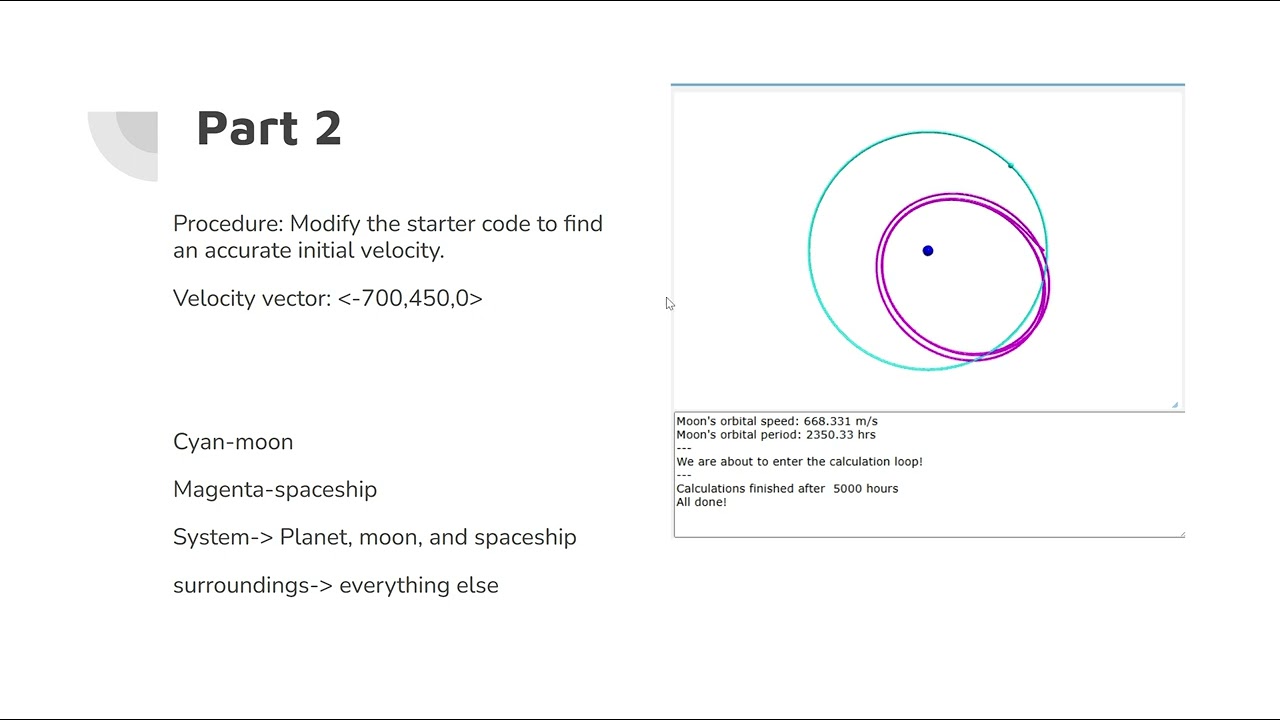 Part 2

Procedure: Modify the starter code to find an accurate initial velocity.

Velocity vector: <-700,450,0>

Cyan-moon

Magenta-spaceship

System-> Planet, moon, and spaceship

surroundings-> everything else

Moon's orbital speed: 668.331 m/s
Moon's orbital period: 2350.33 hrs
---
We are about to enter the calculation loop!
---
Calculations finished after 5000 hours
All done!